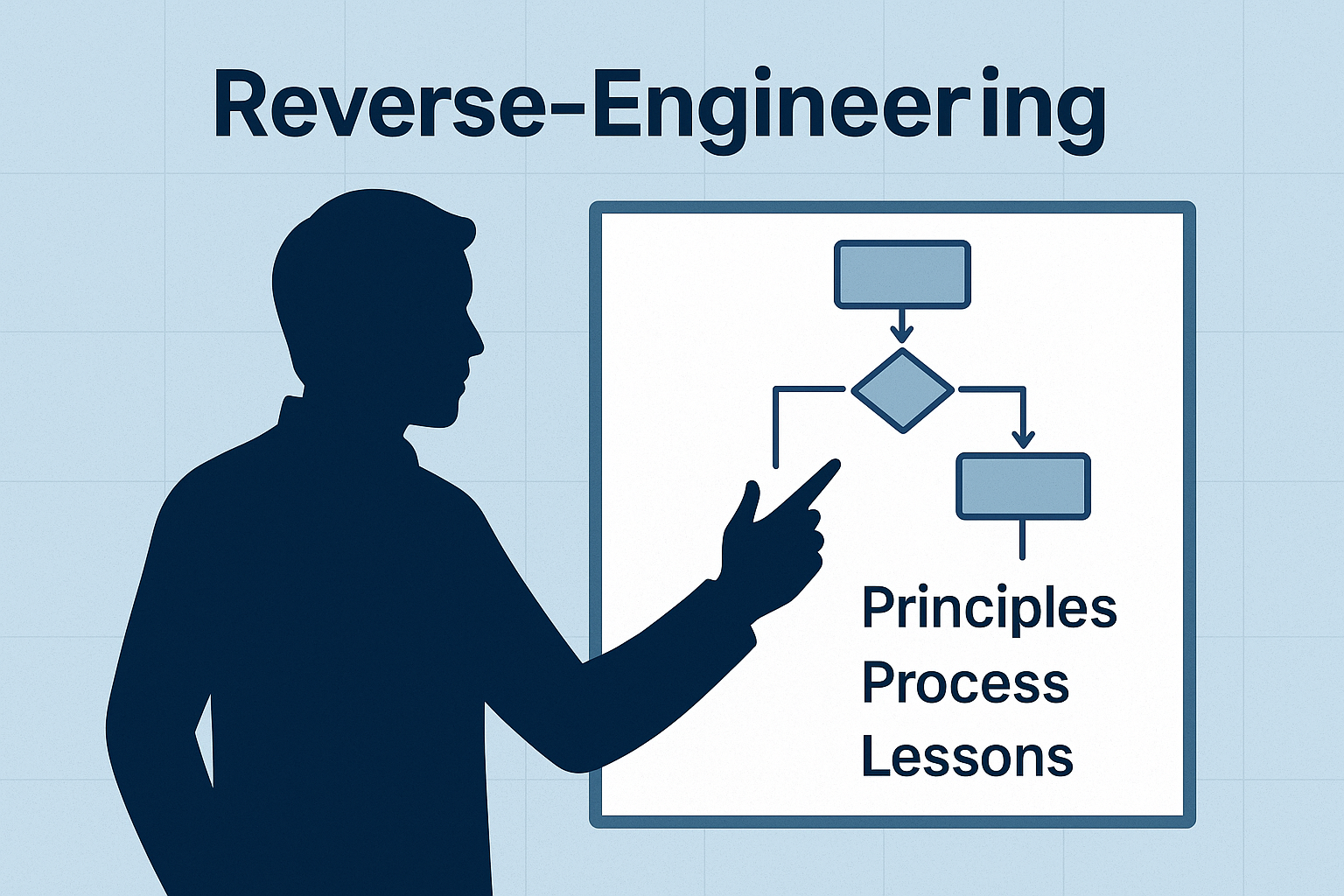 Reverse-Engineering

Principles
Process
Lessons